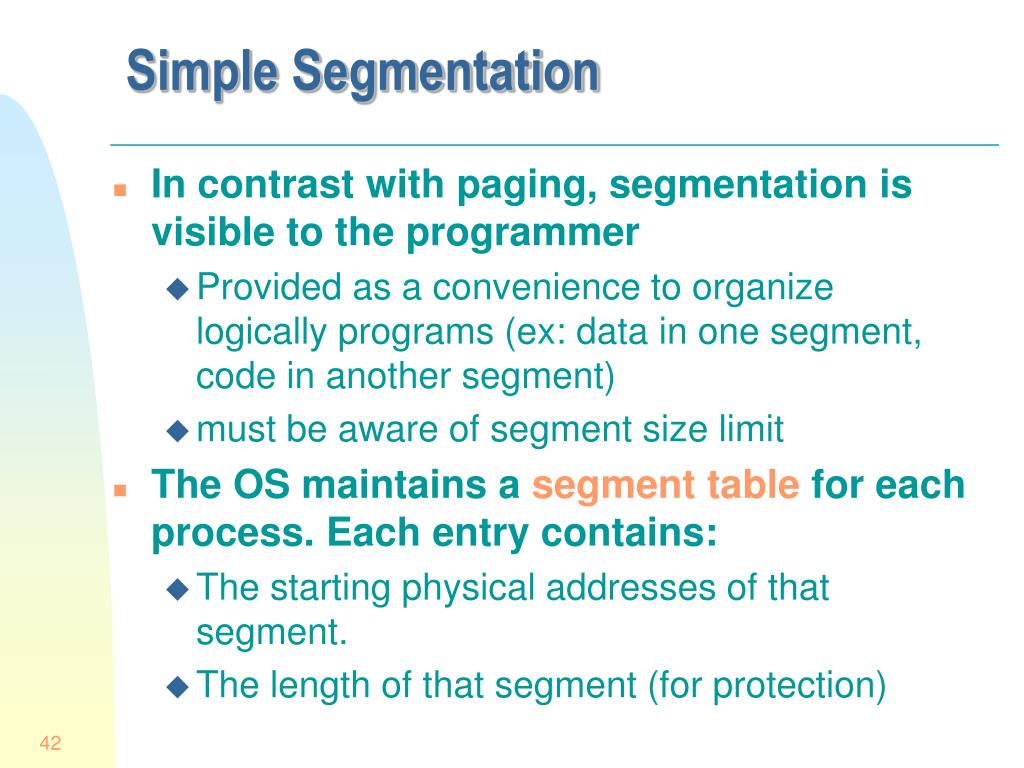 Simple Segmentation

- In contrast with paging, segmentation is visible to the programmer
  - Provided as a convenience to organize logically programs (ex: data in one segment, code in another segment)
  - must be aware of segment size limit
- The OS maintains a segment table for each process. Each entry contains:
  - The starting physical addresses of that segment.
  - The length of that segment (for protection)

42